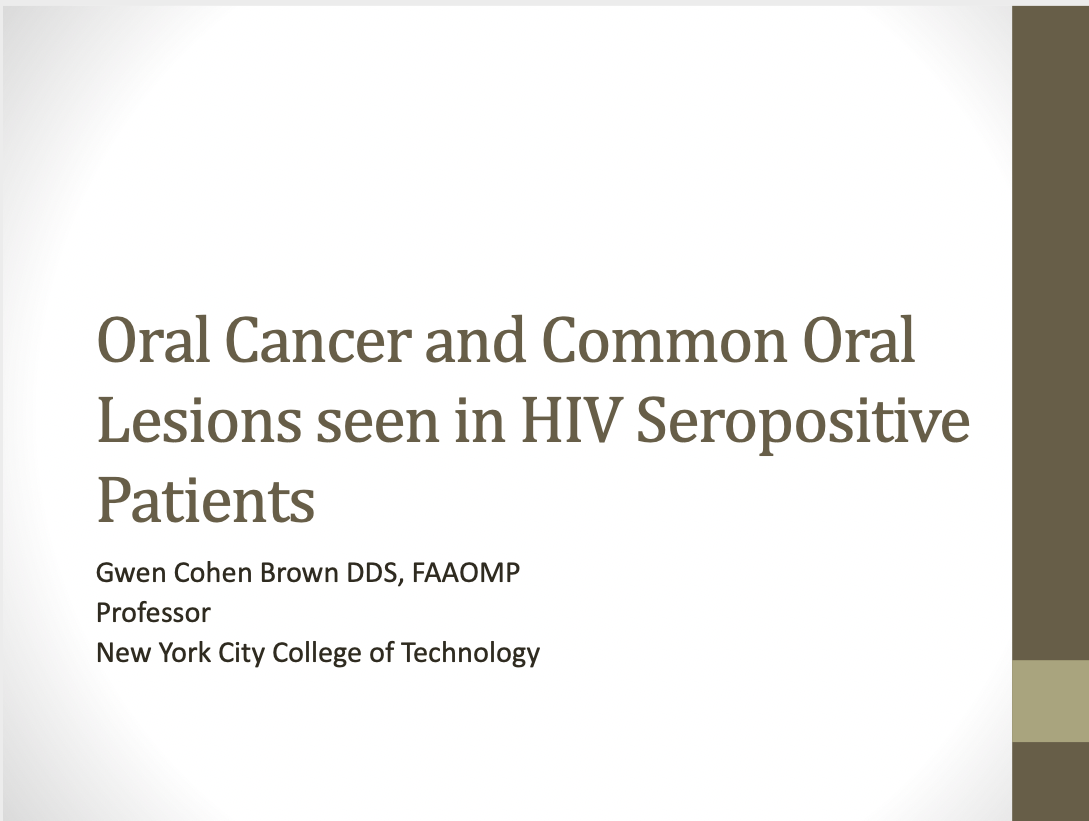 Oral Cancer and Common Oral Lesions seen in HIV Seropositive Patients

Gwen Cohen Brown DDS, FAAOMP
Professor
New York City College of Technology